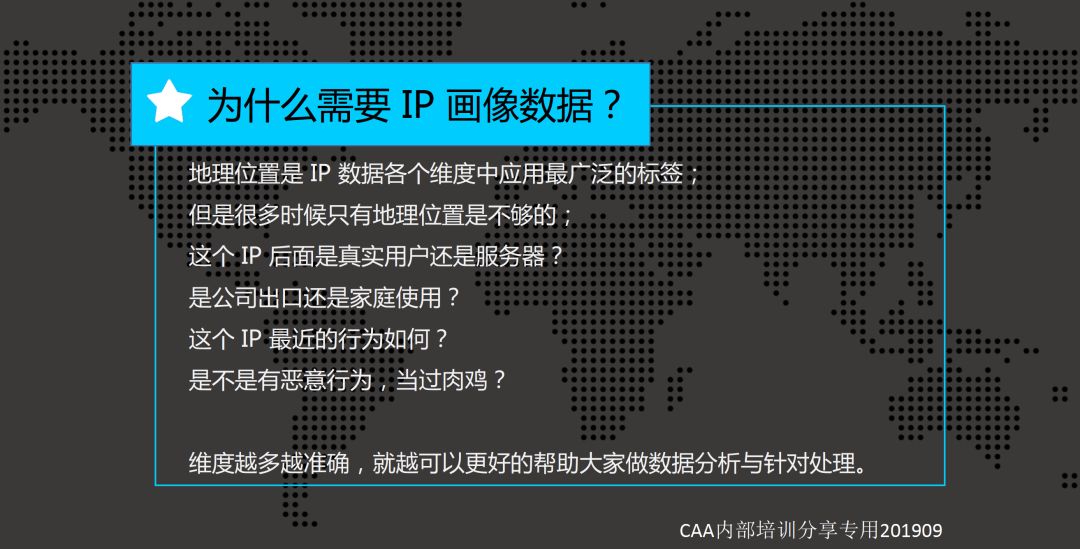 为什么需要 IP 画像数据？

地理位置是 IP 数据各个维度中应用最广泛的标签；
但是很多时候只有地理位置是不够的；
这个 IP 后面是真实用户还是服务器？
是公司出口还是家庭使用？
这个 IP 最近的行为如何？
是不是有恶意行为，当过肉鸡？

维度越多越准确，就越可以更好的帮助大家做数据分析与针对处理。

CAA内部培训分享专用201909